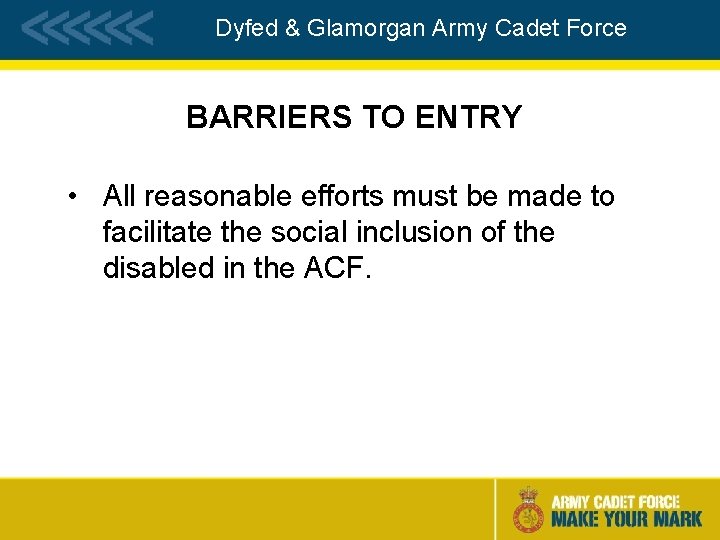 Dyfed & Glamorgan Army Cadet Force

BARRIERS TO ENTRY

• All reasonable efforts must be made to facilitate the social inclusion of the disabled in the ACF.

ARMY CADET FORCE
MAKE YOUR MARK